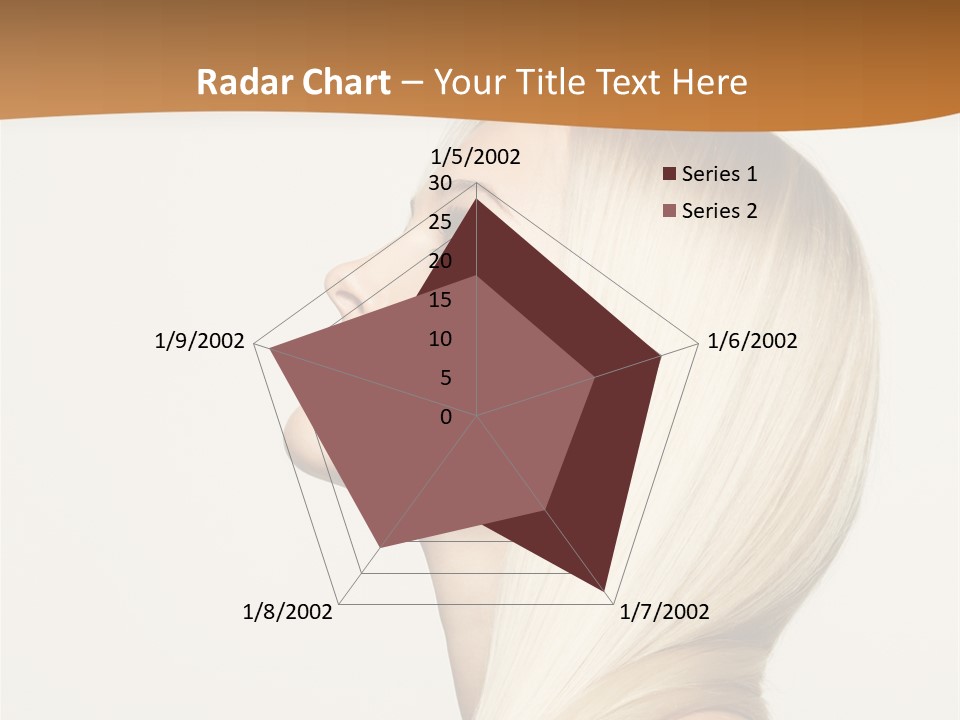 Radar Chart – Your Title Text Here

1/5/2002
30
25
20
15
10
5
0
1/6/2002
1/7/2002
1/8/2002
1/9/2002

Series 1
Series 2